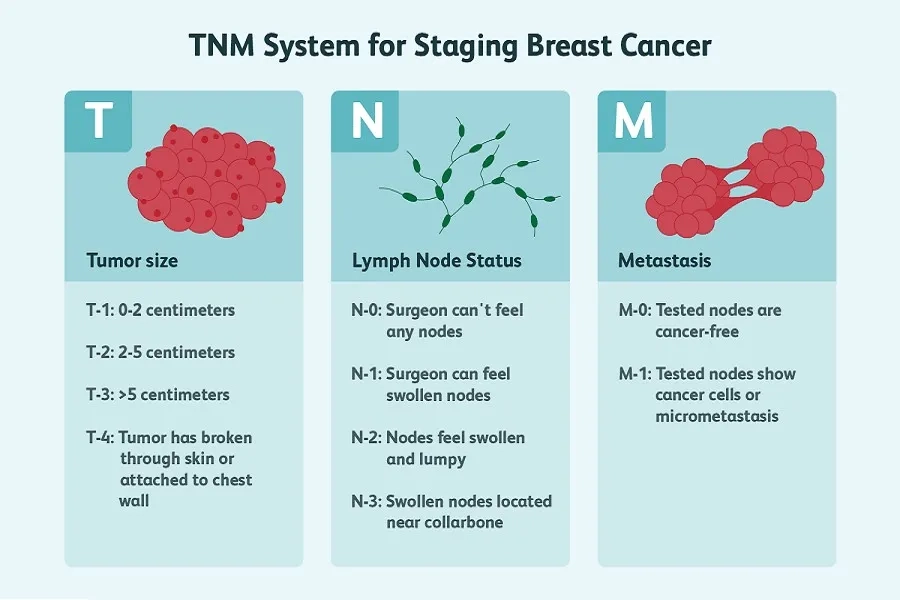 TNM System for Staging Breast Cancer

T

Tumor size

T-1: 0-2 centimeters

T-2: 2-5 centimeters

T-3: >5 centimeters

T-4: Tumor has broken through skin or attached to chest wall

N

Lymph Node Status

N-0: Surgeon can't feel any nodes

N-1: Surgeon can feel swollen nodes

N-2: Nodes feel swollen and lumpy

N-3: Swollen nodes located near collarbone

M

Metastasis

M-0: Tested nodes are cancer-free

M-1: Tested nodes show cancer cells or micrometastasis